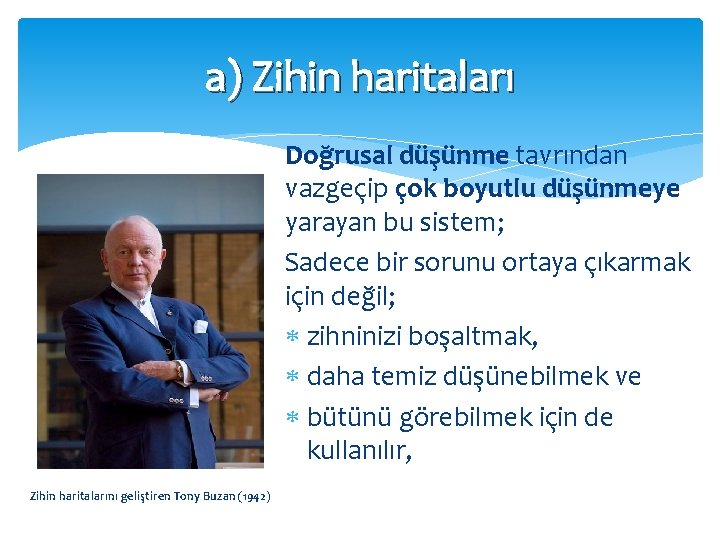 a) Zihin haritaları

Doğrusal düşünme tavrından vazgeçip çok boyutlu düşünmeye yarayan bu sistem;

Sadece bir sorunu ortaya çıkarmak için değil;

* zihninizi boşaltmak,
* daha temiz düşünebilmek ve
* bütünü görebilmek için de kullanılır,

Zihin haritalarını geliştiren Tony Buzan (1942)